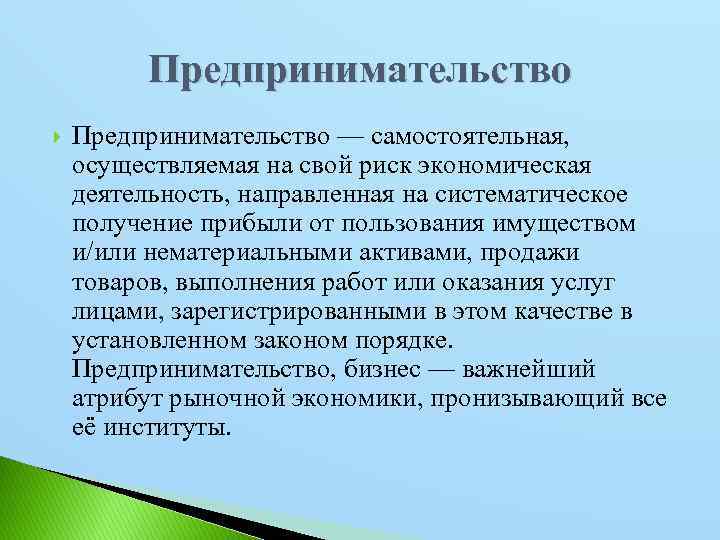 Предпринимательство

Предпринимательство — самостоятельная, осуществляемая на свой риск экономическая деятельность, направленная на систематическое получение прибыли от пользования имуществом и/или нематериальными активами, продажи товаров, выполнения работ или оказания услуг лицами, зарегистрированными в этом качестве в установленном законом порядке. Предпринимательство, бизнес — важнейший атрибут рыночной экономики, пронизывающий все её институты.